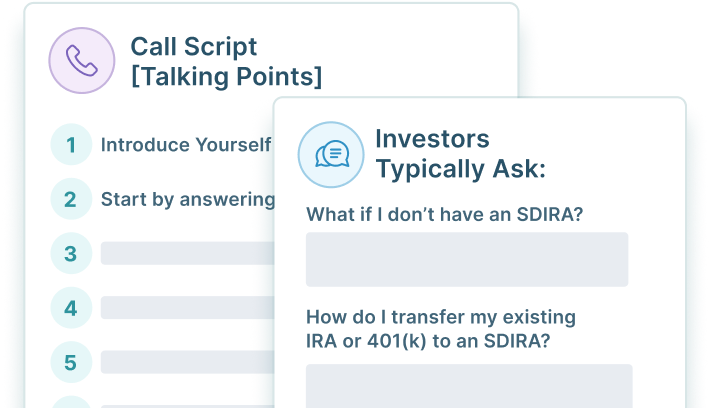 Call Script
[Talking Points]

1 Introduce Yourself

2 Start by answering

3

4

5

Investors Typically Ask:

What if I don't have an SDIRA?

How do I transfer my existing IRA or 401(k) to an SDIRA?